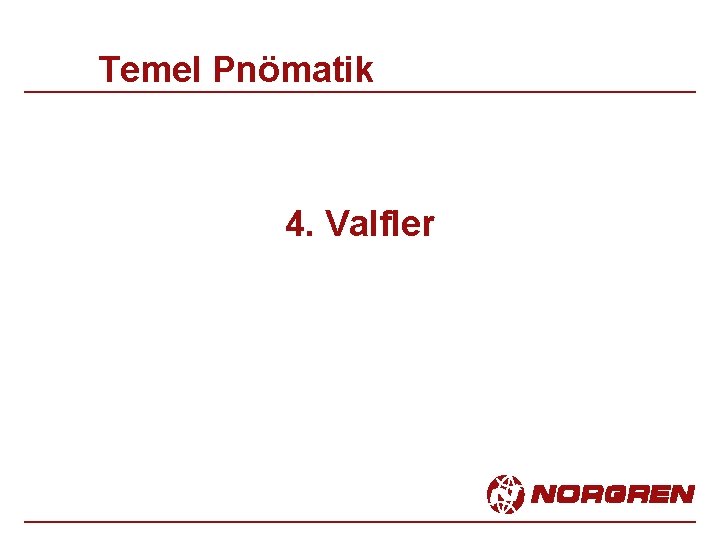 Temel Pnömatik

4. Valfler

NORGREN